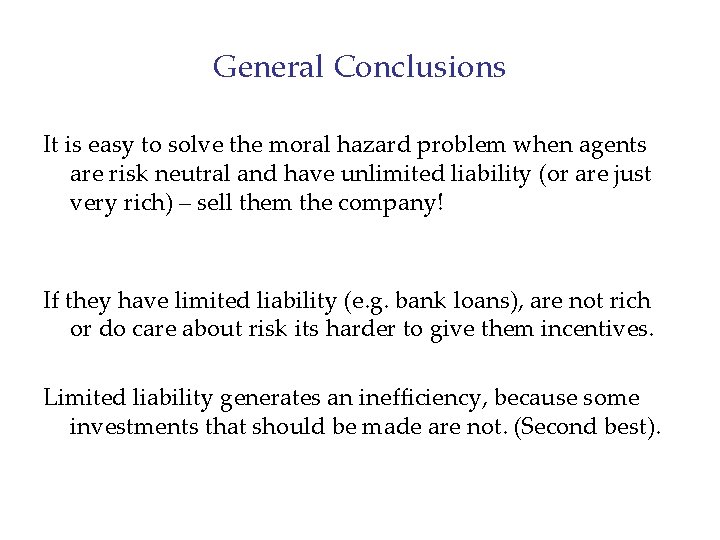 General Conclusions

It is easy to solve the moral hazard problem when agents are risk neutral and have unlimited liability (or are just very rich) – sell them the company!

If they have limited liability (e.g. bank loans), are not rich or do care about risk its harder to give them incentives.

Limited liability generates an inefficiency, because some investments that should be made are not. (Second best).